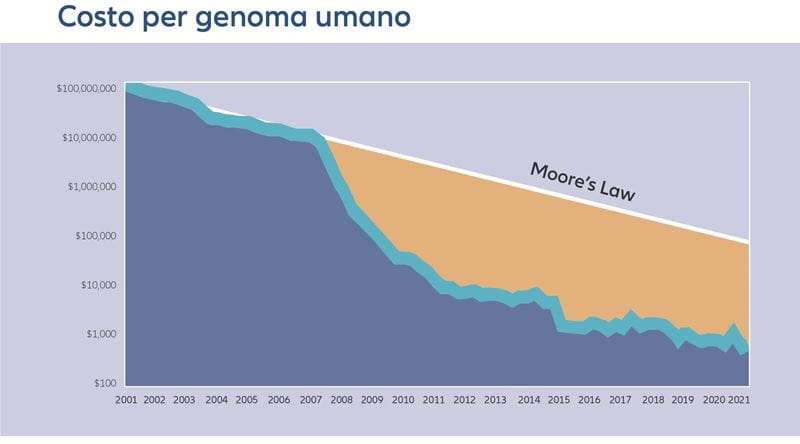 Costo per genoma umano

$100,000,000
$10,000,000
$1,000,000
$100,000
$10,000
$1,000
$100

Moore's Law

2001 2002 2003 2004 2005 2006 2007 2008 2009 2010 2011 2012 2013 2014 2015 2016 2017 2018 2019 2020 2021